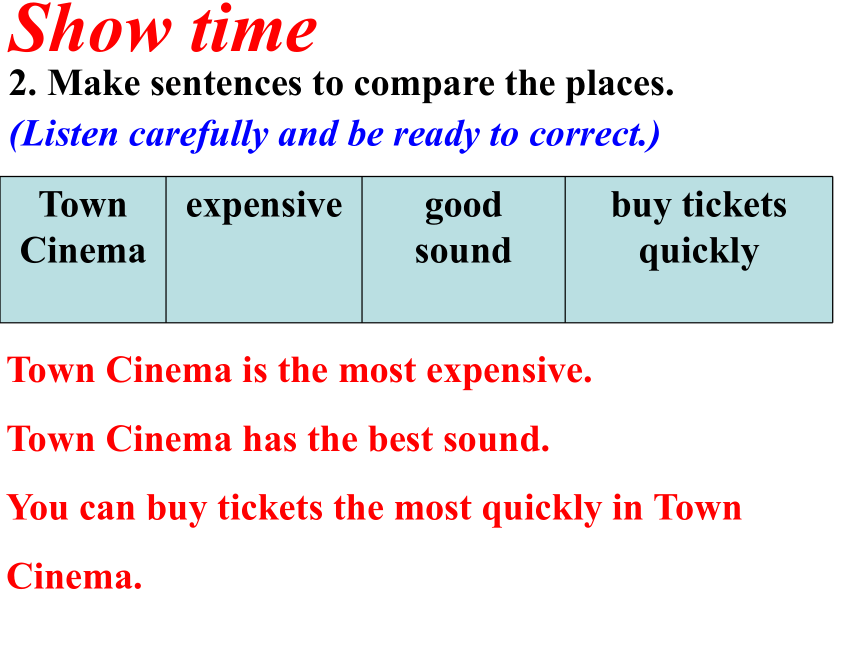 Show time

2. Make sentences to compare the places.

(Listen carefully and be ready to correct.)

| Town Cinema | expensive | good sound | buy tickets quickly |
|---|---|---|---|

Town Cinema is the most expensive.

Town Cinema has the best sound.

You can buy tickets the most quickly in Town Cinema.